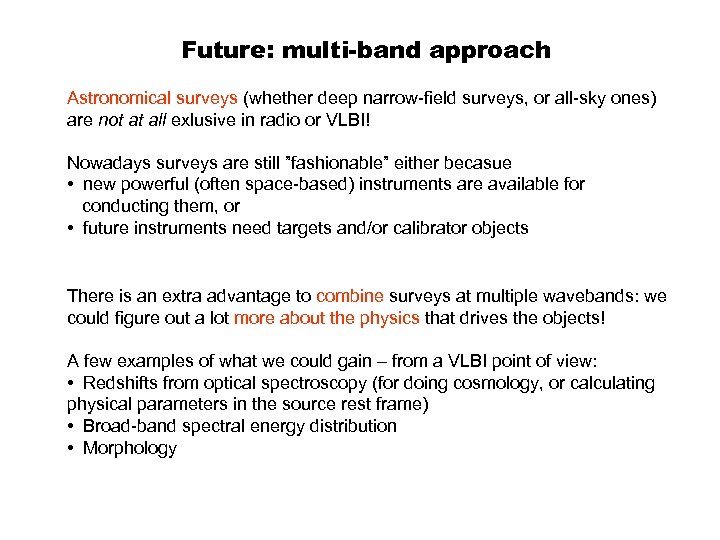 Future: multi-band approach

Astronomical surveys (whether deep narrow-field surveys, or all-sky ones) are not at all exlusive in radio or VLBI!

Nowadays surveys are still "fashionable" either becasue
• new powerful (often space-based) instruments are available for conducting them, or
• future instruments need targets and/or calibrator objects

There is an extra advantage to combine surveys at multiple wavebands: we could figure out a lot more about the physics that drives the objects!

A few examples of what we could gain – from a VLBI point of view:
• Redshifts from optical spectroscopy (for doing cosmology, or calculating physical parameters in the source rest frame)
• Broad-band spectral energy distribution
• Morphology